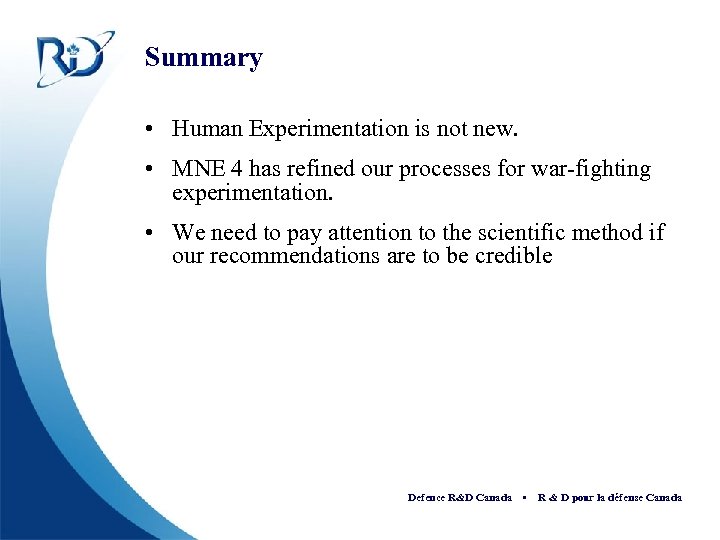 RD

Summary

• Human Experimentation is not new.

• MNE 4 has refined our processes for war-fighting experimentation.

• We need to pay attention to the scientific method if our recommendations are to be credible

Defence R&D Canada • R & D pour la défense Canada